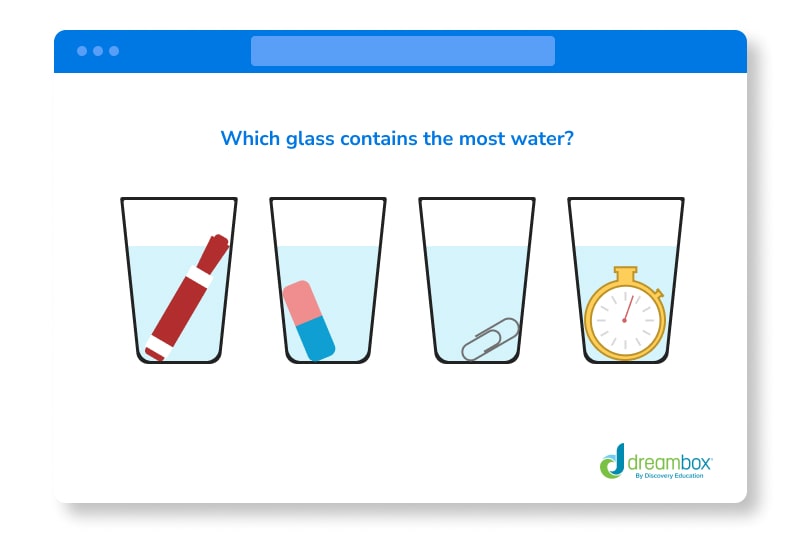 Which glass contains the most water?

dreambox
By Discovery Education